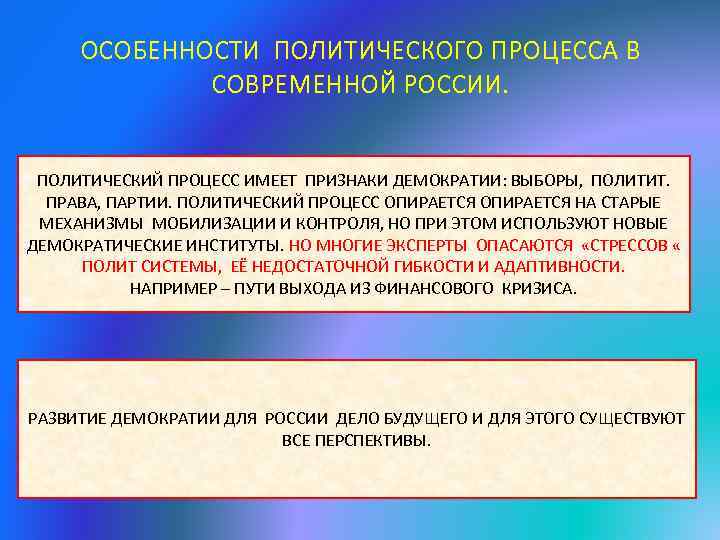 ОСОБЕННОСТИ ПОЛИТИЧЕСКОГО ПРОЦЕССА В СОВРЕМЕННОЙ РОССИИ.

ПОЛИТИЧЕСКИЙ ПРОЦЕСС ИМЕЕТ ПРИЗНАКИ ДЕМОКРАТИИ: ВЫБОРЫ, ПОЛИТИТ. ПРАВА, ПАРТИИ. ПОЛИТИЧЕСКИЙ ПРОЦЕСС ОПИРАЕТСЯ ОПИРАЕТСЯ НА СТАРЫЕ МЕХАНИЗМЫ МОБИЛИЗАЦИИ И КОНТРОЛЯ, НО ПРИ ЭТОМ ИСПОЛЬЗУЮТ НОВЫЕ ДЕМОКРАТИЧЕСКИЕ ИНСТИТУТЫ. НО МНОГИЕ ЭКСПЕРТЫ ОПАСАЮТСЯ «СТРЕССОВ « ПОЛИТ СИСТЕМЫ, ЕЁ НЕДОСТАТОЧНОЙ ГИБКОСТИ И АДАПТИВНОСТИ. НАПРИМЕР – ПУТИ ВЫХОДА ИЗ ФИНАНСОВОГО КРИЗИСА.

РАЗВИТИЕ ДЕМОКРАТИИ ДЛЯ РОССИИ ДЕЛО БУДУЩЕГО И ДЛЯ ЭТОГО СУЩЕСТВУЮТ ВСЕ ПЕРСПЕКТИВЫ.